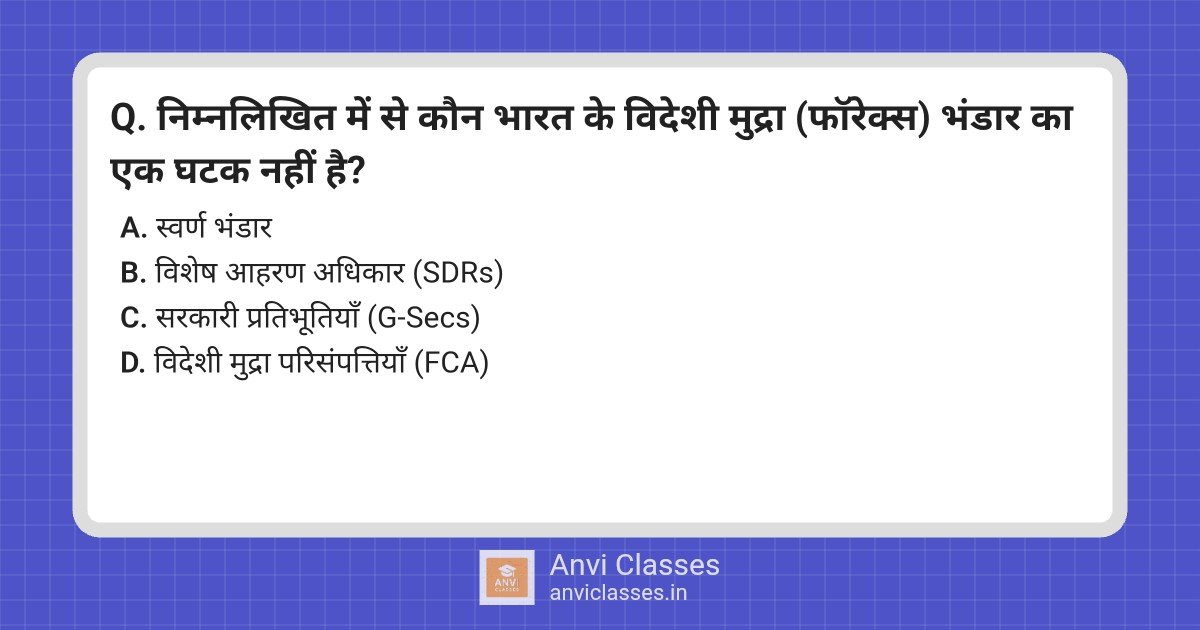 Q. निम्नलिखित में से कौन भारत के विदेशी मुद्रा (फॉरेक्स) भंडार का एक घटक नहीं है?

A. स्वर्ण भंडार
B. विशेष आहरण अधिकार (SDRs)
C. सरकारी प्रतिभूतियाँ (G-Secs)
D. विदेशी मुद्रा परिसंपत्तियाँ (FCA)

ANVI CLASSES
Anvi Classes
anviclasses.in